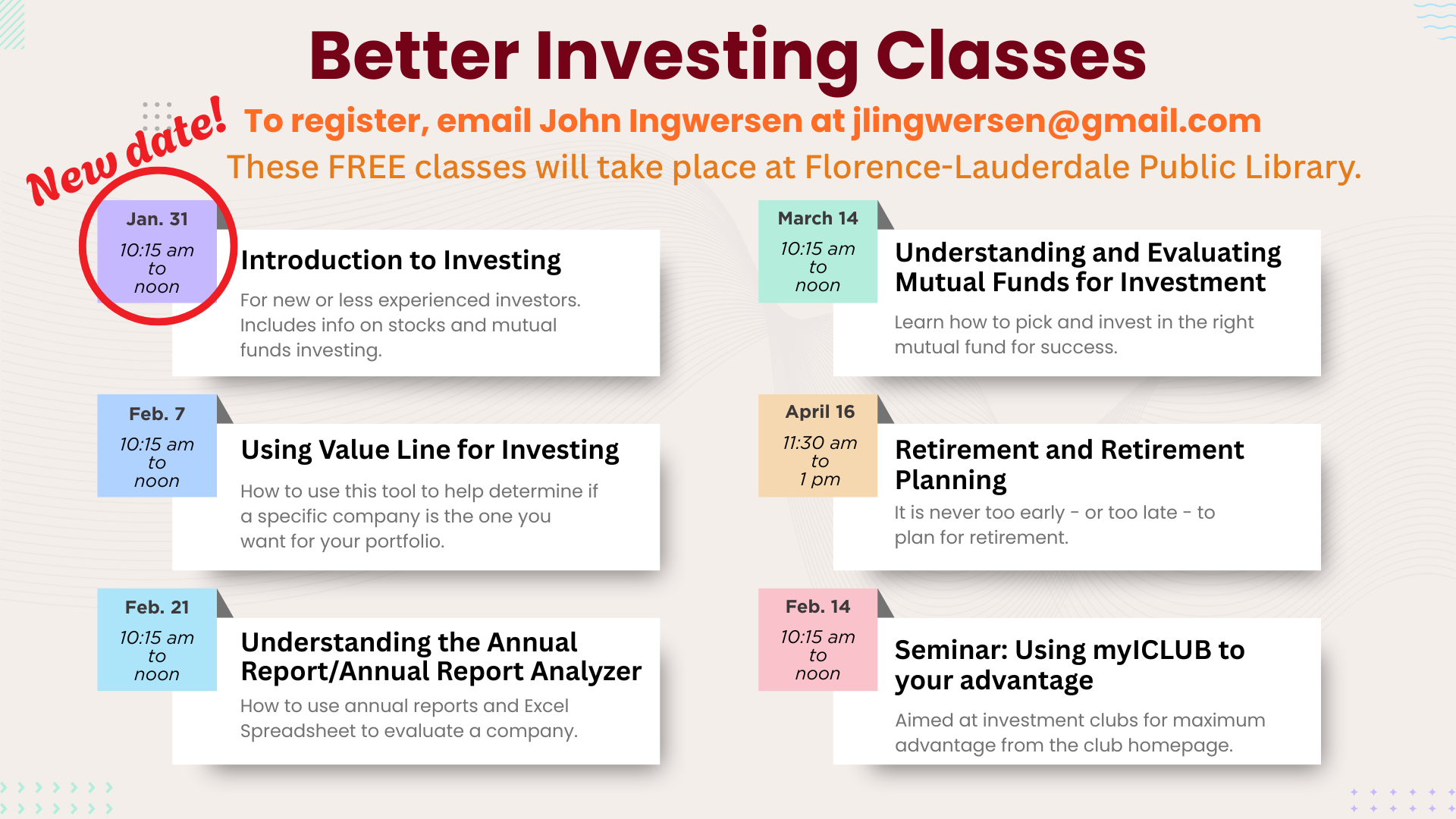 Better Investing Classes

New date!

To register, email John Ingwersen at jlingwersen@gmail.com

These FREE classes will take place at Florence-Lauderdale Public Library.

Jan. 31
10:15 am to noon

Introduction to Investing

For new or less experienced investors. Includes info on stocks and mutual funds investing.

Feb. 7
10:15 am to noon

Using Value Line for Investing

How to use this tool to help determine if a specific company is the one you want for your portfolio.

Feb. 21
10:15 am to noon

Understanding the Annual Report/Annual Report Analyzer

How to use annual reports and Excel Spreadsheet to evaluate a company.

March 14
10:15 am to noon

Understanding and Evaluating Mutual Funds for Investment

Learn how to pick and invest in the right mutual fund for success.

April 16
11:30 am to 1 pm

Retirement and Retirement Planning

It is never too early - or too late - to plan for retirement.

Feb. 14
10:15 am to noon

Seminar: Using myICLUB to your advantage

Aimed at investment clubs for maximum advantage from the club homepage.